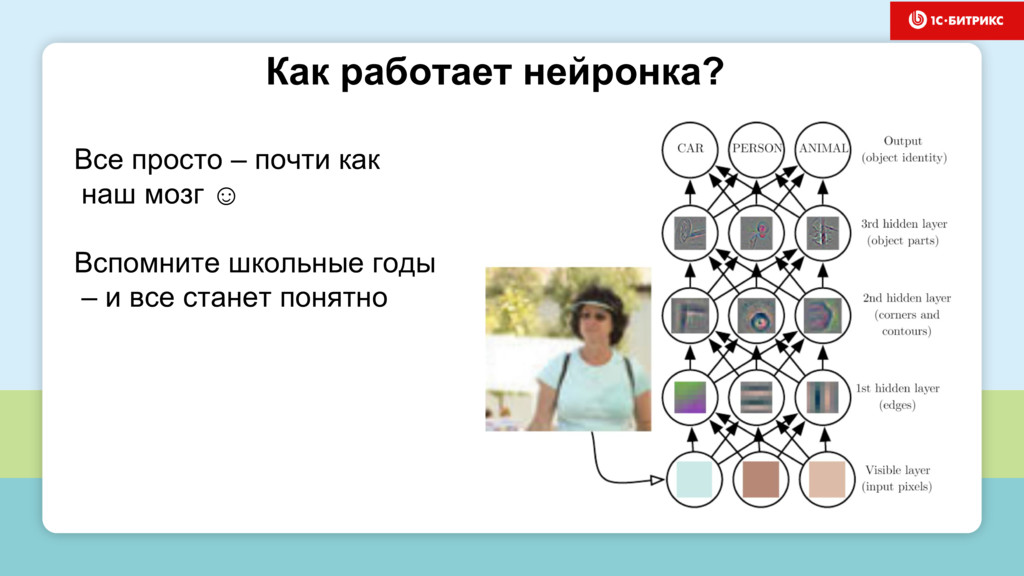 1С-БИТРИКС

Как работает нейронка?

Все просто – почти как наш мозг ☺

Вспомните школьные годы – и все станет понятно

CAR PERSON ANIMAL

Output (object identity)

3rd hidden layer (object parts)

2nd hidden layer (corners and contours)

1st hidden layer (edges)

Visible layer (input pixels)